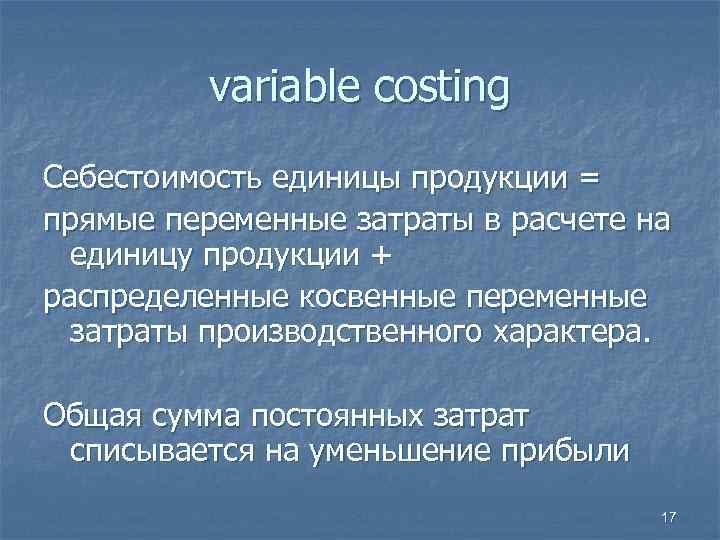 variable costing

Себестоимость единицы продукции =

прямые переменные затраты в расчете на единицу продукции +

распределенные косвенные переменные затраты производственного характера.

Общая сумма постоянных затрат списывается на уменьшение прибыли

17